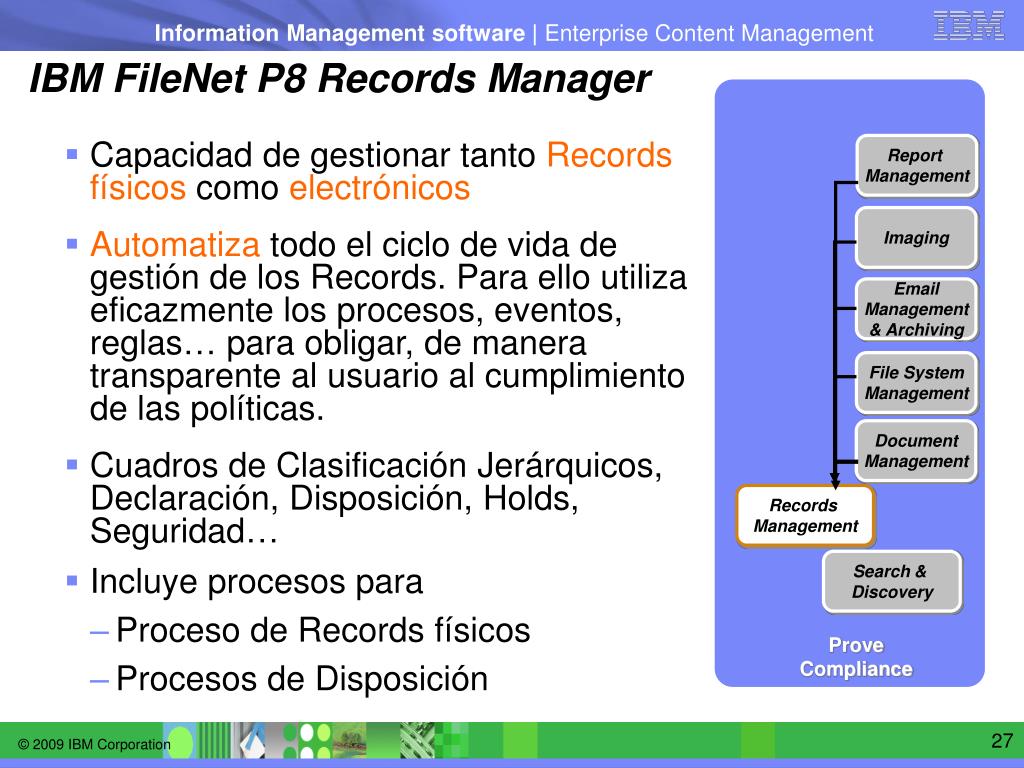 Information Management software | Enterprise Content Management

IBM

IBM FileNet P8 Records Manager

▪ Capacidad de gestionar tanto Records físicos como electrónicos

▪ Automatiza todo el ciclo de vida de gestión de los Records. Para ello utiliza eficazmente los procesos, eventos, reglas… para obligar, de manera transparente al usuario al cumplimiento de las políticas.

▪ Cuadros de Clasificación Jerárquicos, Declaración, Disposición, Holds, Seguridad…

▪ Incluye procesos para
– Proceso de Records físicos
– Procesos de Disposición

Report Management

Imaging

Email Management & Archiving

File System Management

Document Management

Records Management

Search & Discovery

Prove Compliance

© 2009 IBM Corporation

27